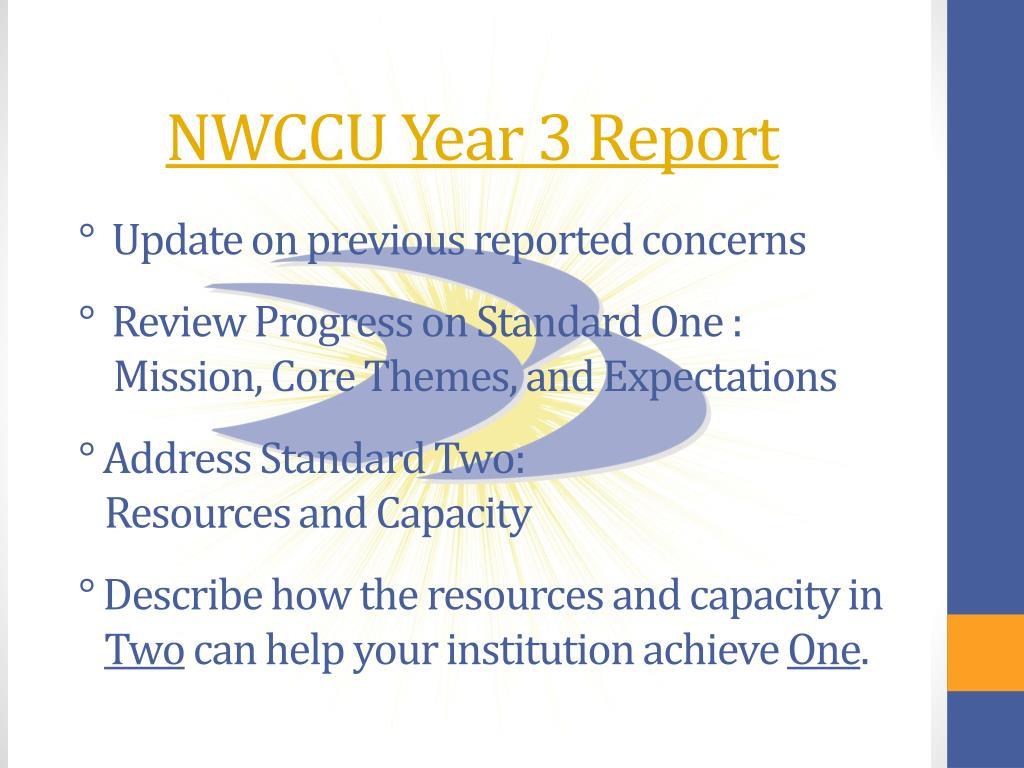 NWCCU Year 3 Report

° Update on previous reported concerns

° Review Progress on Standard One : Mission, Core Themes, and Expectations

° Address Standard Two: Resources and Capacity

° Describe how the resources and capacity in Two can help your institution achieve One.